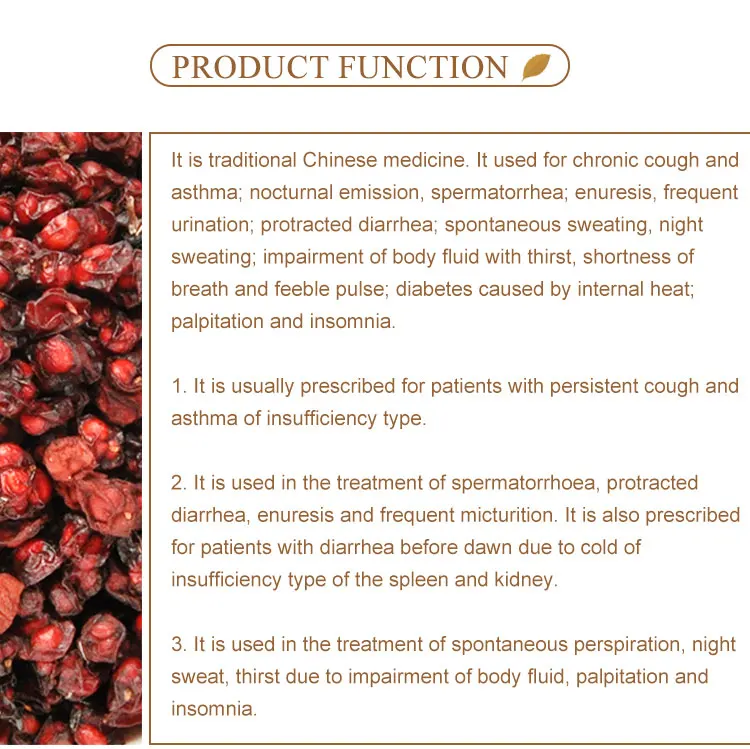 PRODUCT FUNCTION

It is traditional Chinese medicine. It used for chronic cough and asthma; nocturnal emission, spermatorrhea; enuresis, frequent urination; protracted diarrhea; spontaneous sweating, night sweating; impairment of body fluid with thirst, shortness of breath and feeble pulse; diabetes caused by internal heat; palpitation and insomnia.

1. It is usually prescribed for patients with persistent cough and asthma of insufficiency type.

2. It is used in the treatment of spermatorrhoea, protracted diarrhea, enuresis and frequent micturition. It is also prescribed for patients with diarrhea before dawn due to cold of insufficiency type of the spleen and kidney.

3. It is used in the treatment of spontaneous perspiration, night sweat, thirst due to impairment of body fluid, palpitation and insomnia.